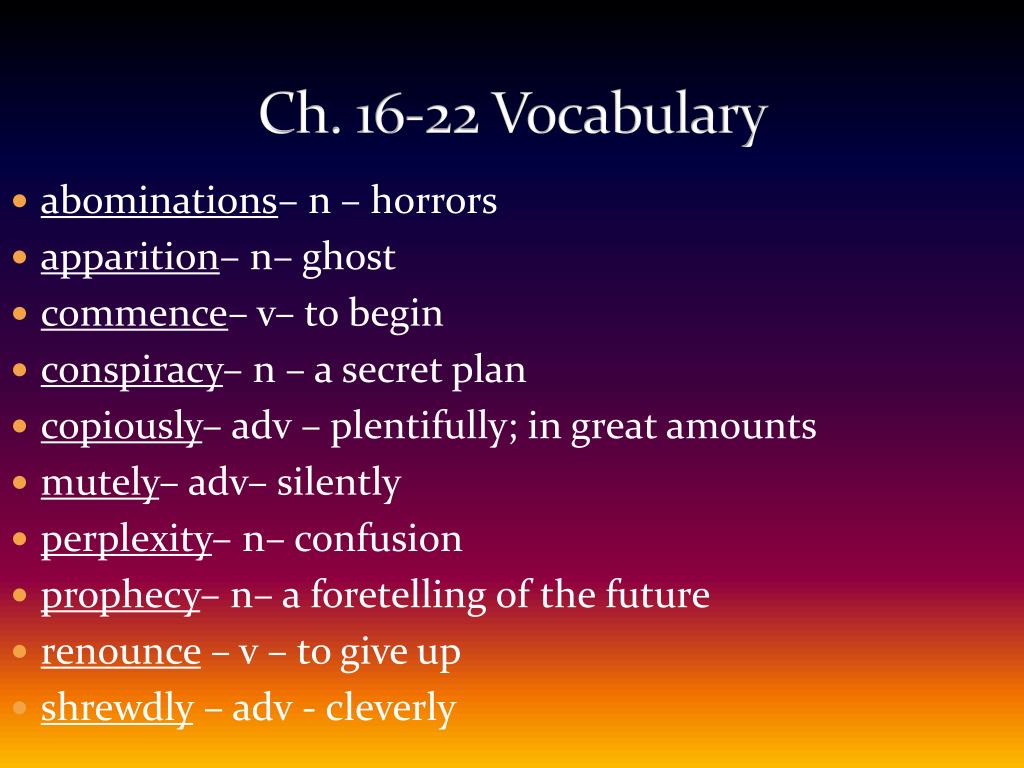 Ch. 16-22 Vocabulary

- abominations– n – horrors
- apparition– n– ghost
- commence– v– to begin
- conspiracy– n – a secret plan
- copiously– adv – plentifully; in great amounts
- mutely– adv– silently
- perplexity– n– confusion
- prophecy– n– a foretelling of the future
- renounce – v – to give up
- shrewdly – adv - cleverly